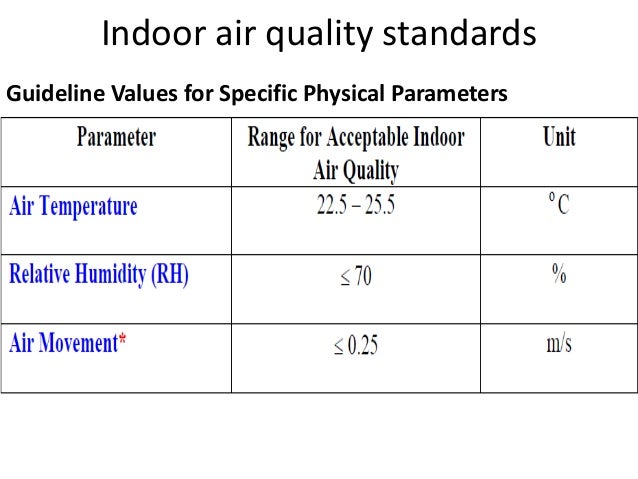 Indoor air quality standards

Guideline Values for Specific Physical Parameters

| Parameter | Range for Acceptable Indoor Air Quality | Unit |
|---|---|---|
| Air Temperature | 22.5 – 25.5 | $^{\circ}C$ |
| Relative Humidity (RH) | $\leq 70$ | % |
| Air Movement* | $\leq 0.25$ | m/s |